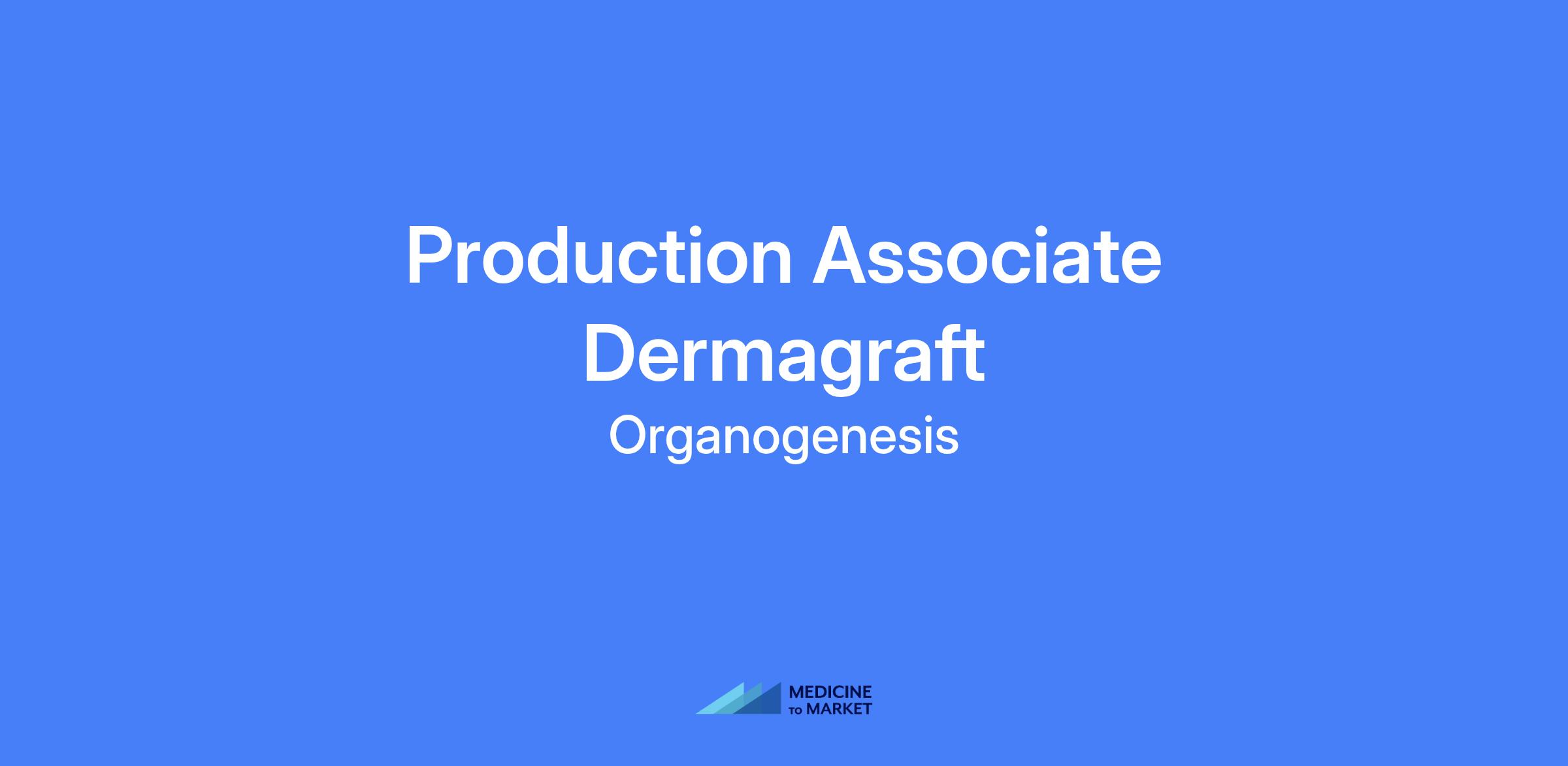 Production Associate
Dermagraft

Organogenesis

MEDICINE
TO MARKET